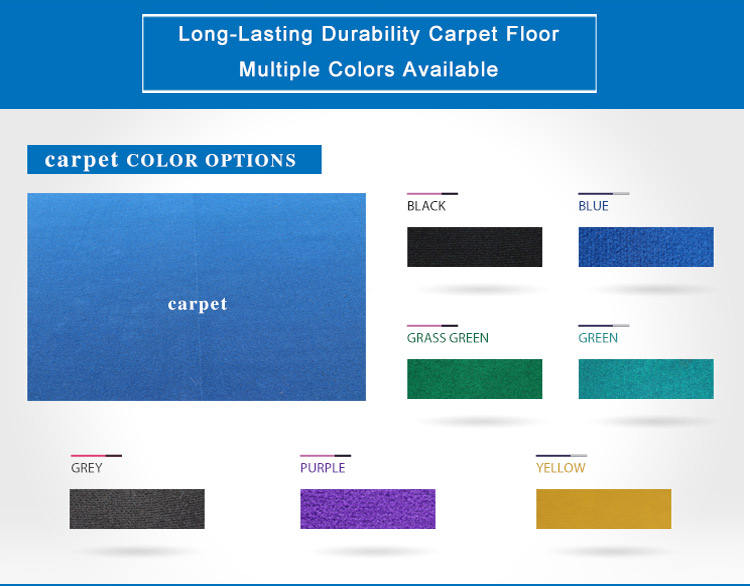 Long-Lasting Durability Carpet Floor
Multiple Colors Available

carpet COLOR OPTIONS

carpet

BLACK

BLUE

GRASS GREEN

GREEN

GREY

PURPLE

YELLOW